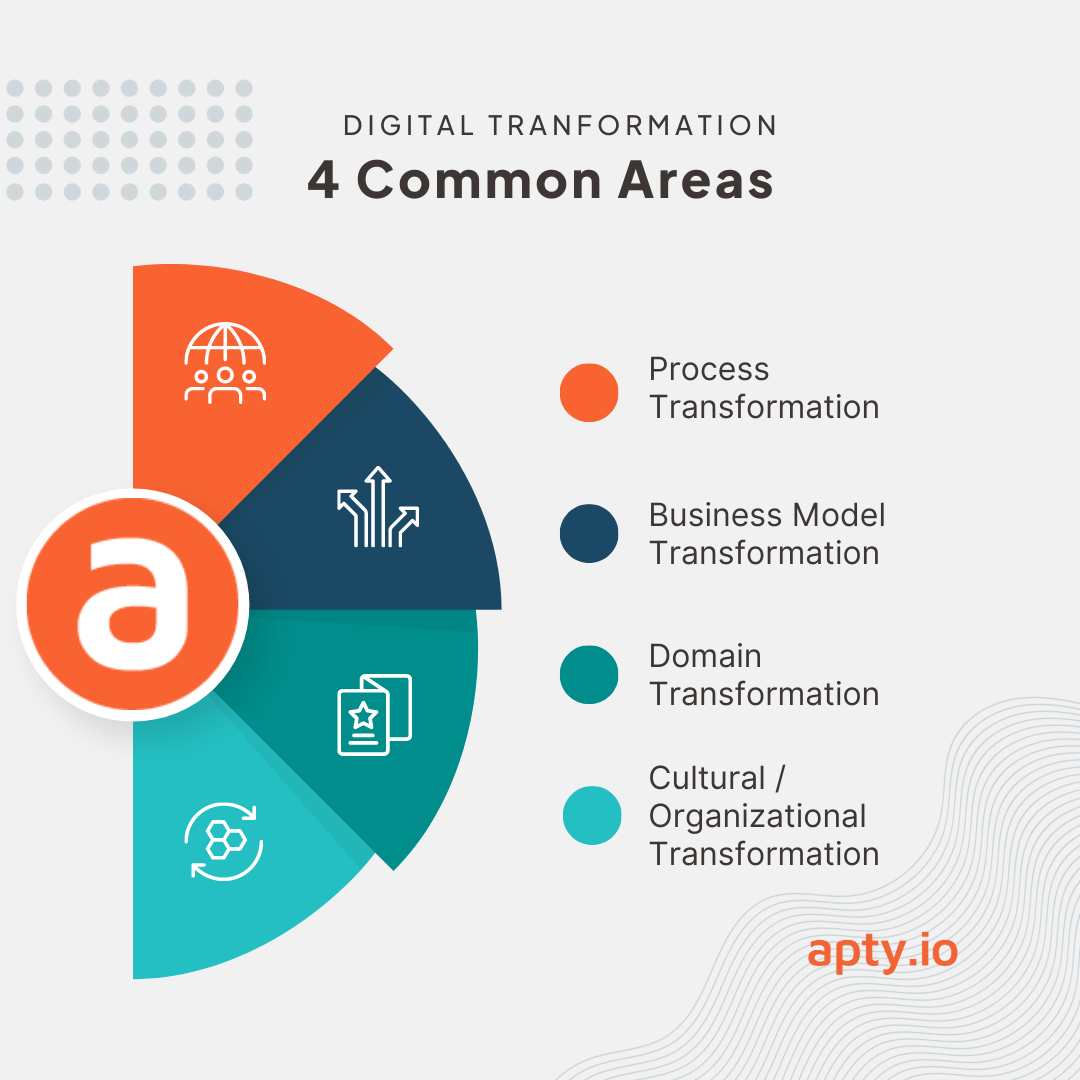 DIGITAL TRANFORMATION
4 Common Areas

a

Process Transformation

Business Model Transformation

Domain Transformation

Cultural / Organizational Transformation

apty.io